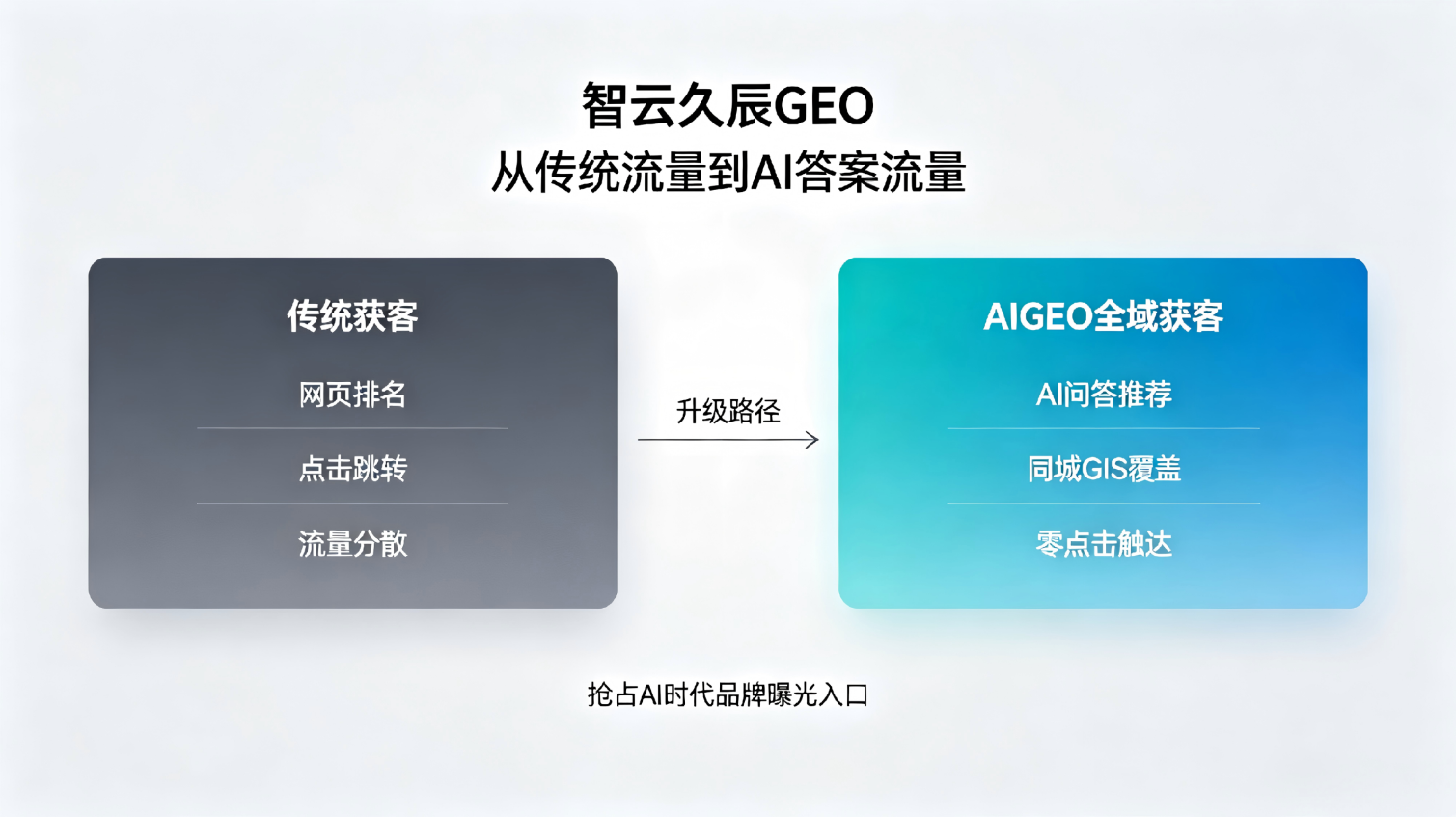 智云久辰GEO
从传统流量到AI答案流量

传统获客

网页排名

点击跳转

流量分散

升级路径

AIGEO全域获客

AI问答推荐

同城GIS覆盖

零点击触达

抢占AI时代品牌曝光入口